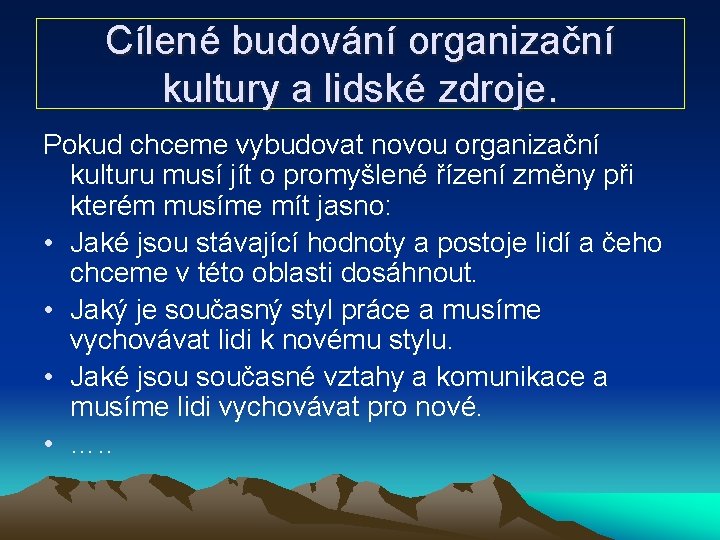 Cílené budování organizační kultury a lidské zdroje.

Pokud chceme vybudovat novou organizační kulturu musí jít o promyšlené řízení změny při kterém musíme mít jasno:

• Jaké jsou stávající hodnoty a postoje lidí a čeho chceme v této oblasti dosáhnout.
• Jaký je současný styl práce a musíme vychovávat lidi k novému stylu.
• Jaké jsou současné vztahy a komunikace a musíme lidi vychovávat pro nové.
• …..